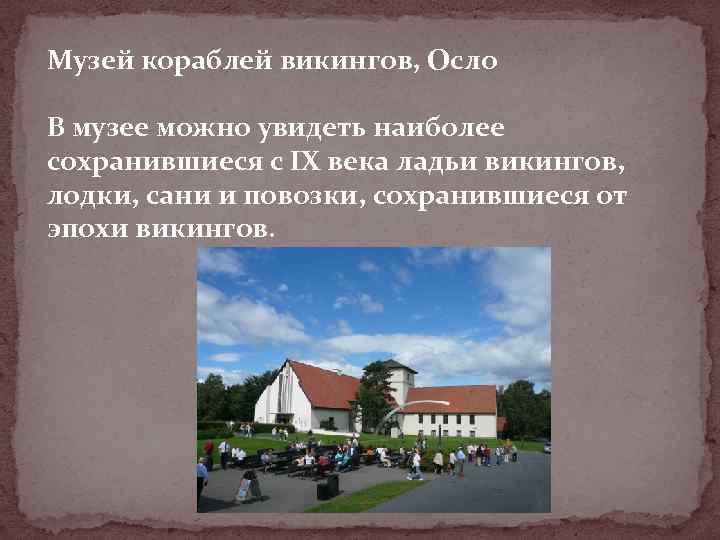 Музей кораблей викингов, Осло

В музее можно увидеть наиболее сохранившиеся с IX века ладьи викингов, лодки, сани и повозки, сохранившиеся от эпохи викингов.